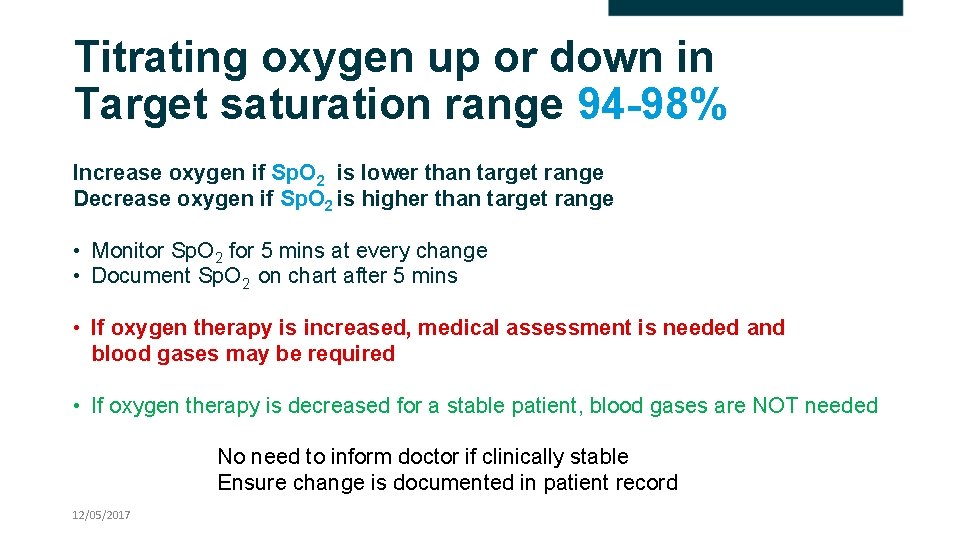 Titrating oxygen up or down in Target saturation range 94-98%

Increase oxygen if $SpO_2$ is lower than target range
Decrease oxygen if $SpO_2$ is higher than target range

• Monitor $SpO_2$ for 5 mins at every change
• Document $SpO_2$ on chart after 5 mins

• If oxygen therapy is increased, medical assessment is needed and blood gases may be required

• If oxygen therapy is decreased for a stable patient, blood gases are NOT needed

No need to inform doctor if clinically stable
Ensure change is documented in patient record

12/05/2017